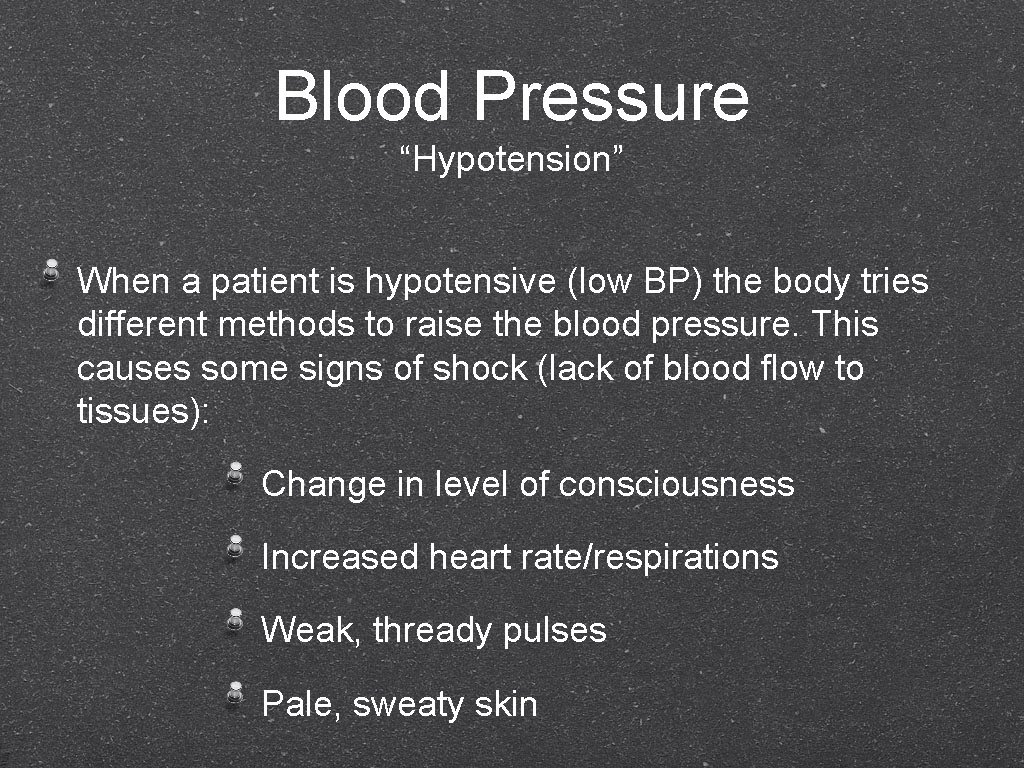 Blood Pressure
“Hypotension”

When a patient is hypotensive (low BP) the body tries different methods to raise the blood pressure. This causes some signs of shock (lack of blood flow to tissues):

Change in level of consciousness

Increased heart rate/respirations

Weak, thready pulses

Pale, sweaty skin